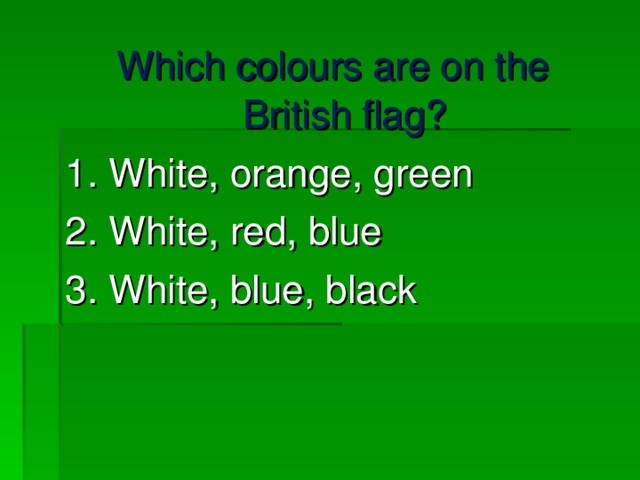 Which colours are on the British flag?

1. White, orange, green
2. White, red, blue
3. White, blue, black